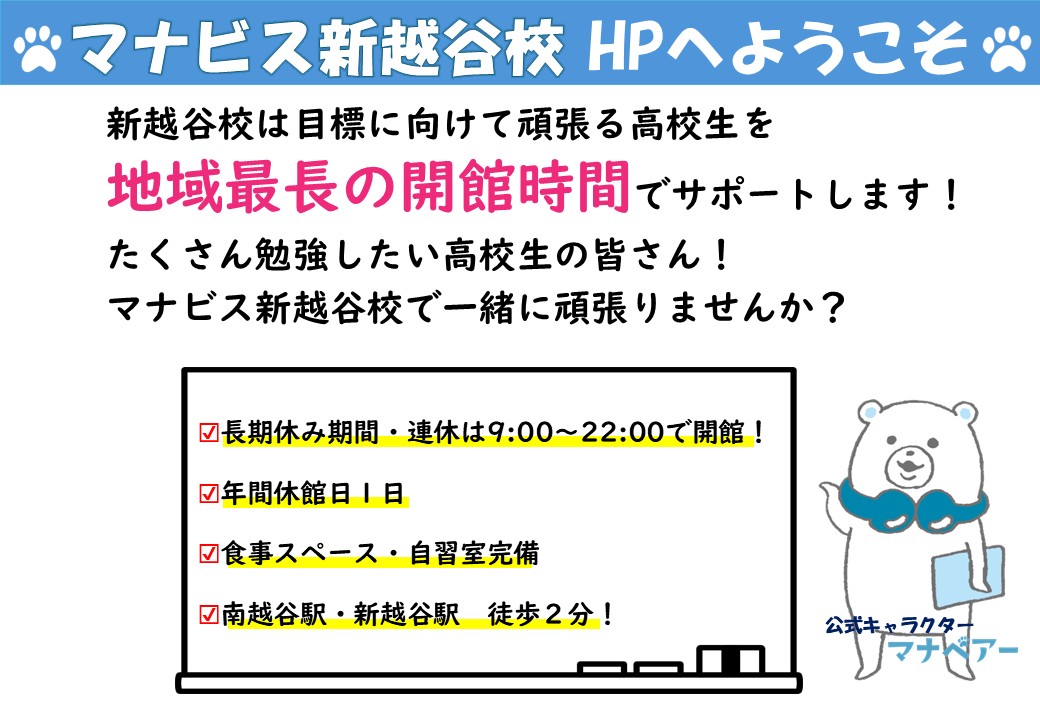 マナビス新越谷校 HPへようこそ

新越谷校は目標に向けて頑張る高校生を
地域最長の開館時間でサポートします！
たくさん勉強したい高校生の皆さん！
マナビス新越谷校で一緒に頑張りませんか？

☑長期休み期間・連休は9:00～22:00で開館！
☑年間休館日１日
☑食事スペース・自習室完備
☑南越谷駅・新越谷駅　徒歩２分！

公式キャラクター
マナベアー